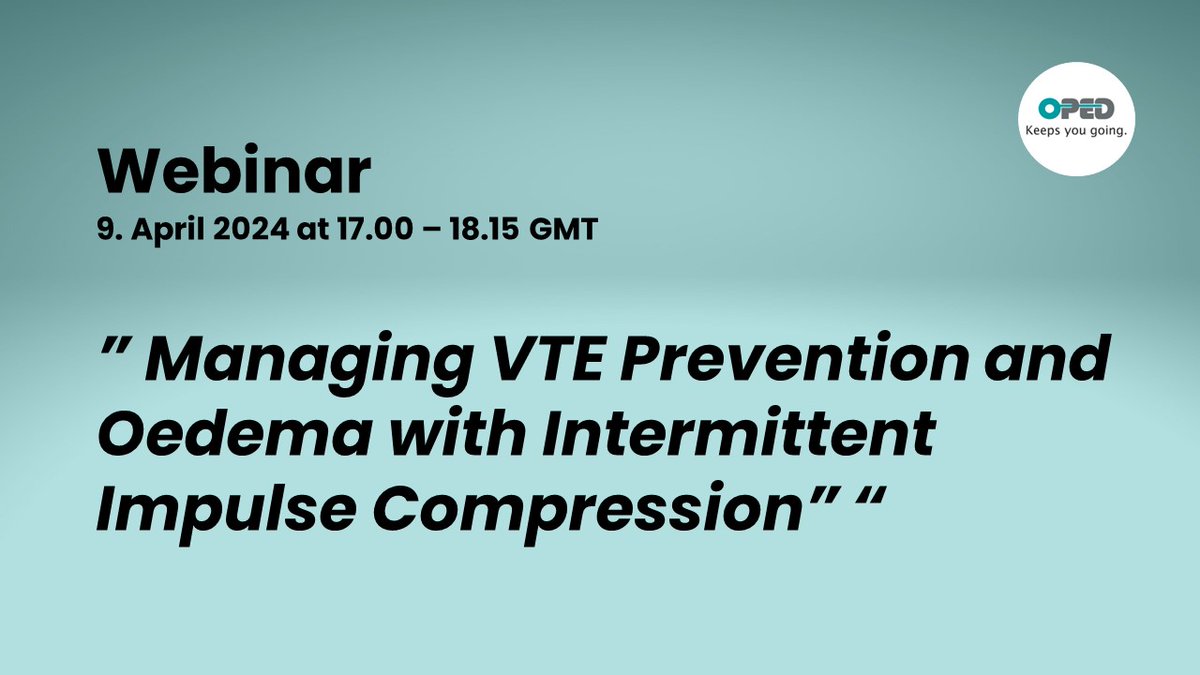 OPED
Keeps you going.

Webinar
9. April 2024 at 17.00 – 18.15 GMT

” Managing VTE Prevention and Oedema with Intermittent Impulse Compression” “